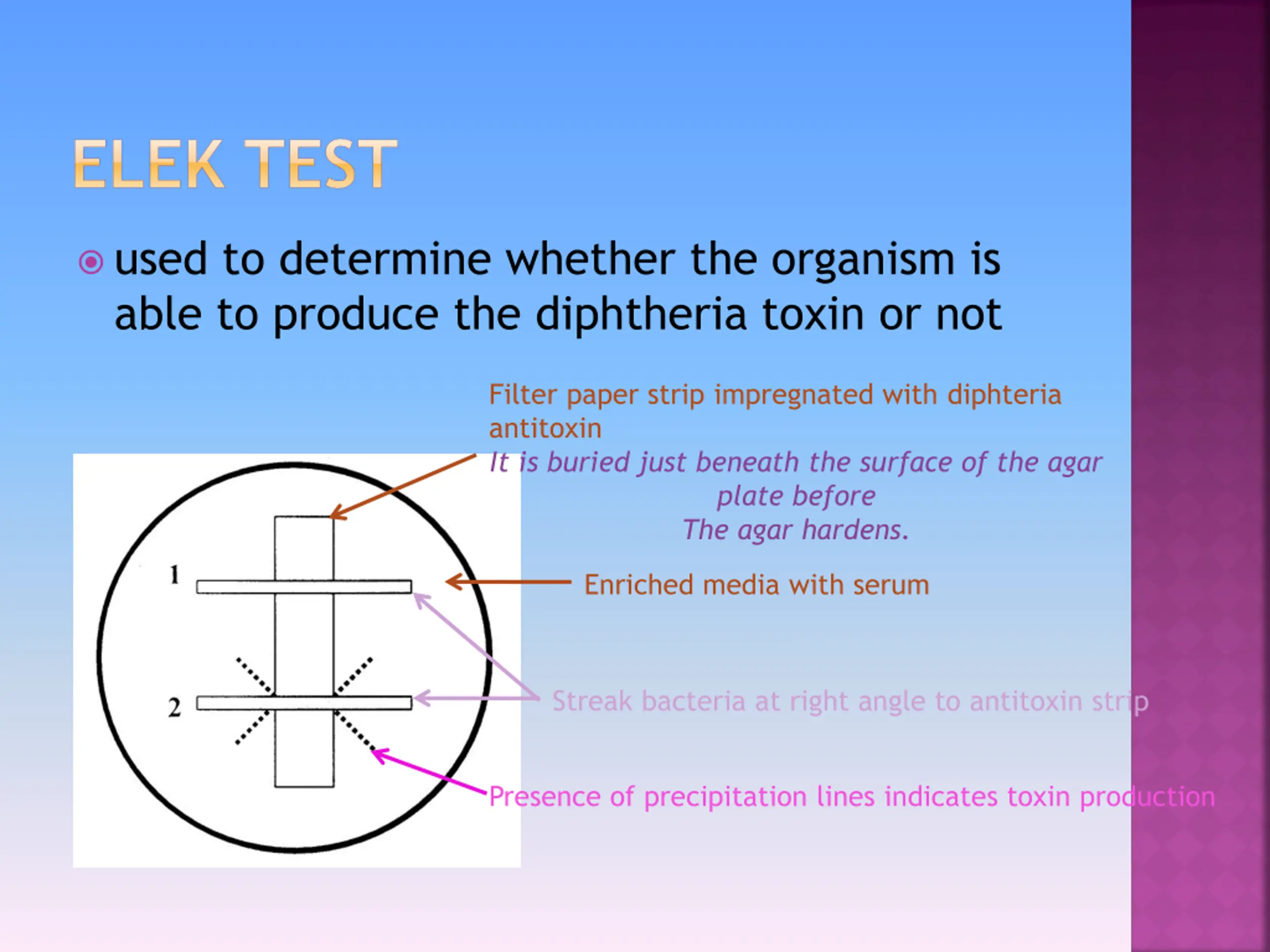 ELEK TEST

used to determine whether the organism is able to produce the diphtheria toxin or not

Filter paper strip impregnated with diphteria antitoxin

It is buried just beneath the surface of the agar plate before
The agar hardens.

1

Enriched media with serum

2

Streak bacteria at right angle to antitoxin strip

Presence of precipitation lines indicates toxin production